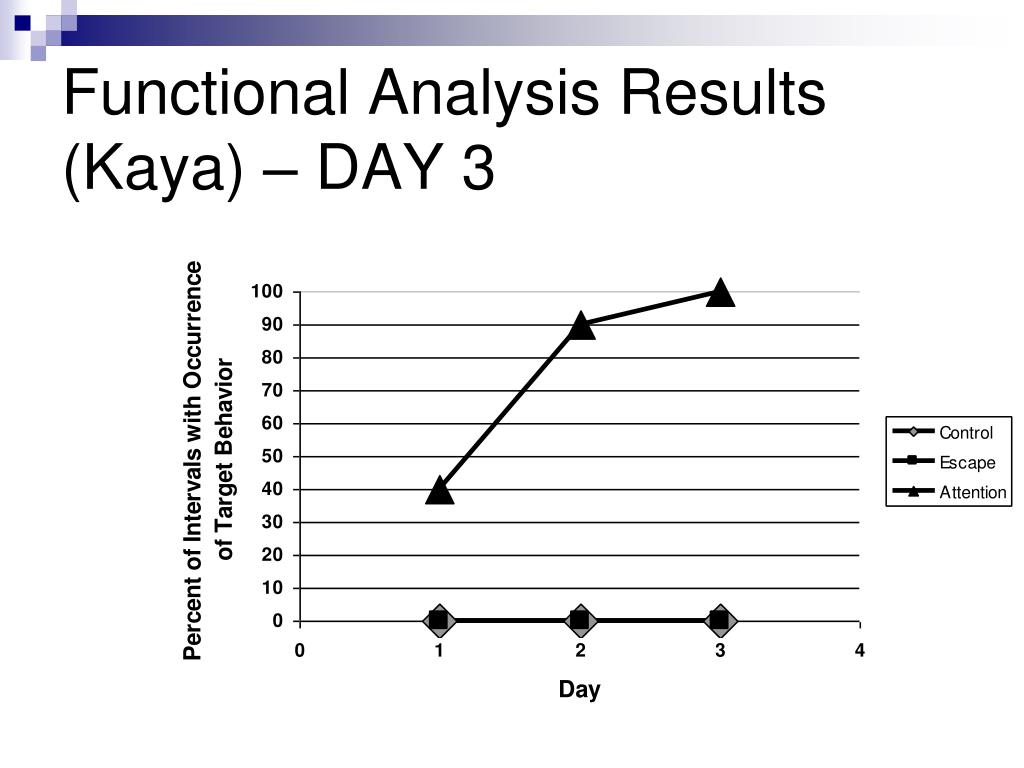 Functional Analysis Results (Kaya) – DAY 3

Percent of Intervals with Occurrence of Target Behavior

100
90
80
70
60
50
40
30
20
10
0

0
1
2
3
4

Day

Control
Escape
Attention